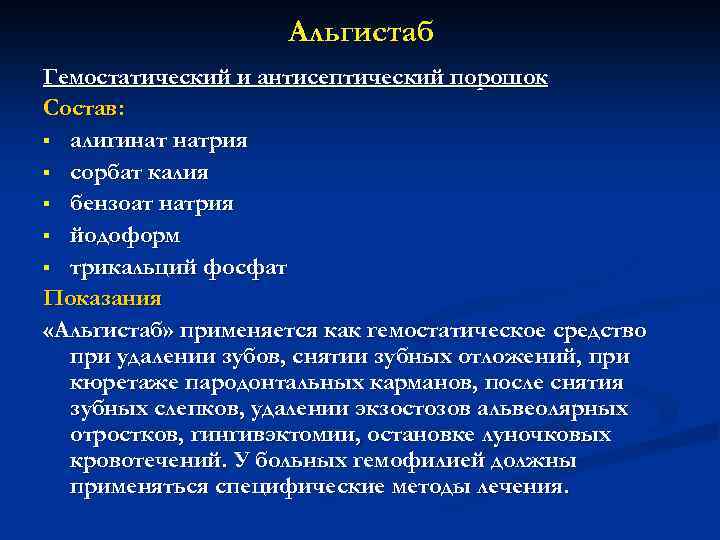 Альгистаб

Гемостатический и антисептический порошок

Состав:

▪ алигинат натрия
▪ сорбат калия
▪ бензоат натрия
▪ йодоформ
▪ трикальций фосфат

Показания

«Альгистаб» применяется как гемостатическое средство при удалении зубов, снятии зубных отложений, при кюретаже пародонтальных карманов, после снятия зубных слепков, удалении экзостозов альвеолярных отростков, гингивэктомии, остановке луночковых кровотечений. У больных гемофилией должны применяться специфические методы лечения.